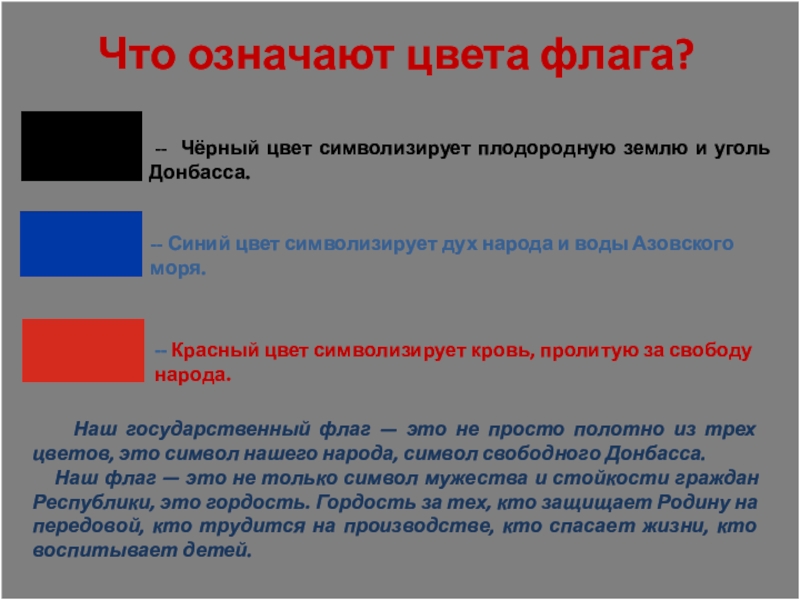 Что означают цвета флага?

-- Чёрный цвет символизирует плодородную землю и уголь Донбасса.

-- Синий цвет символизирует дух народа и воды Азовского моря.

-- Красный цвет символизирует кровь, пролитую за свободу народа.

Наш государственный флаг — это не просто полотно из трех цветов, это символ нашего народа, символ свободного Донбасса.
Наш флаг — это не только символ мужества и стойкости граждан Республики, это гордость. Гордость за тех, кто защищает Родину на передовой, кто трудится на производстве, кто спасает жизни, кто воспитывает детей.